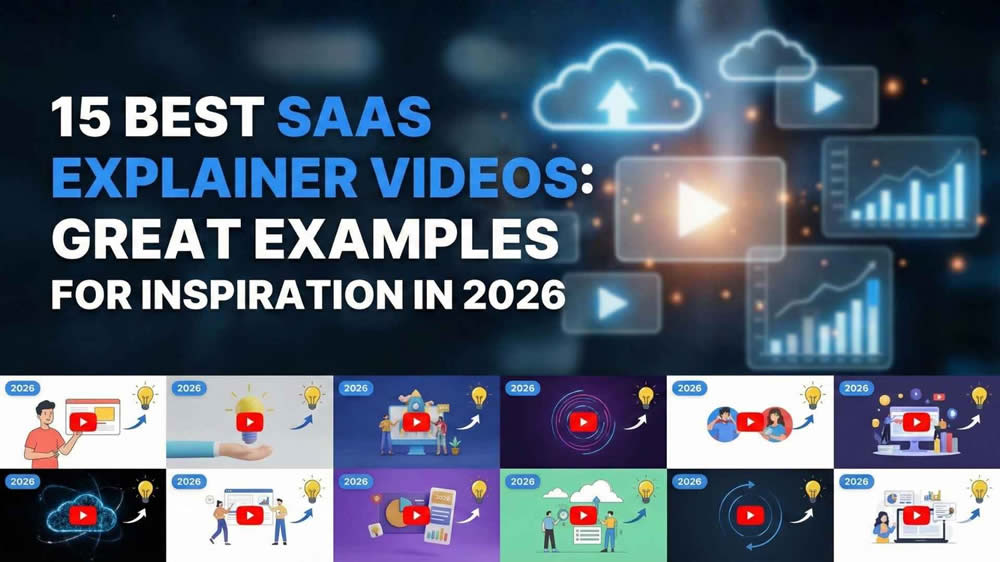 15 BEST SAAS EXPLAINER VIDEOS: GREAT EXAMPLES FOR INSPIRATION IN 2026

2026

2026

2026

2026

2026

2026

2026

2026

2026

2026

2026

2026